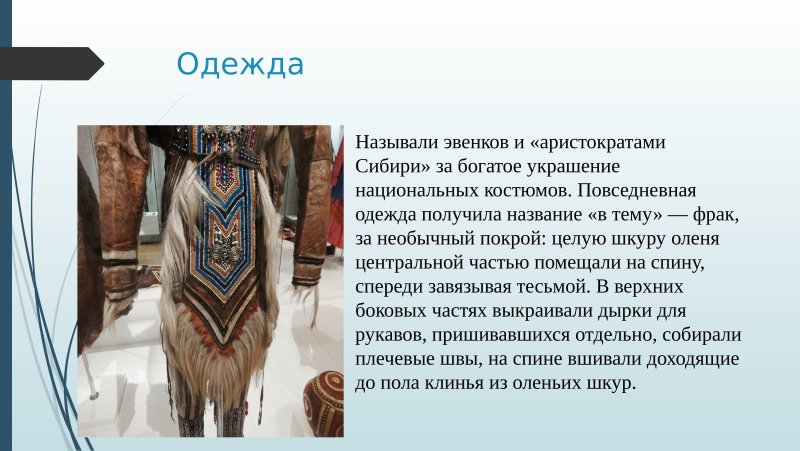 Одежда

Называли эвенков и «аристократами Сибири» за богатое украшение национальных костюмов. Повседневная одежда получила название «в тему» — фрак, за необычный покрой: целую шкуру оленя центральной частью помещали на спину, спереди завязывая тесьмой. В верхних боковых частях выкраивали дырки для рукавов, пришивавшихся отдельно, собирали плечевые швы, на спине вшивали доходящие до пола клинья из оленьих шкур.